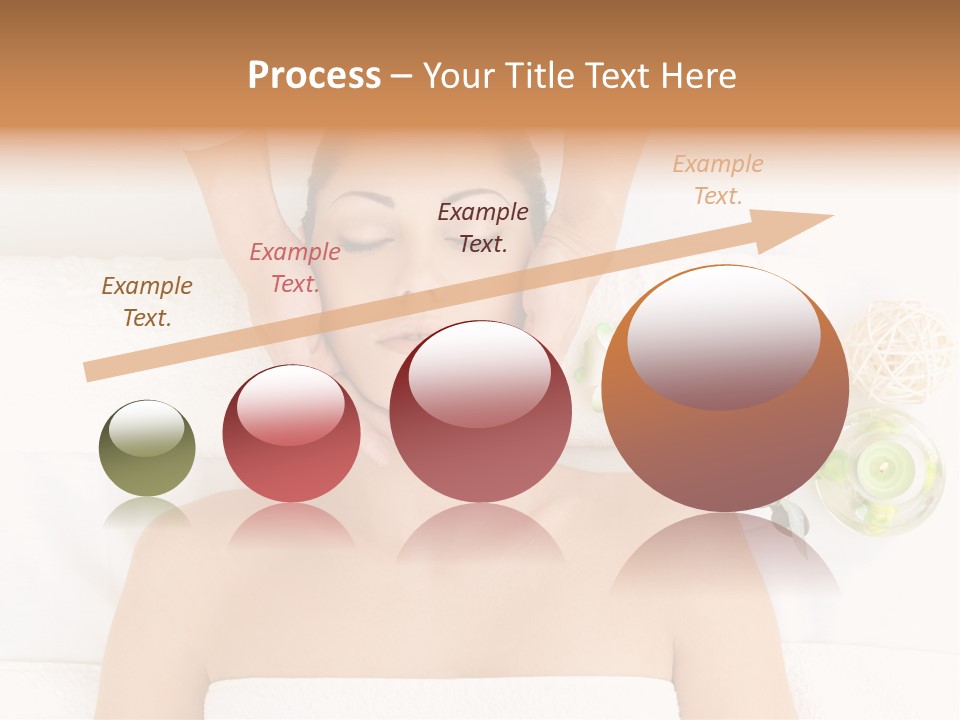 Process – Your Title Text Here

Example Text.

Example Text.

Example Text.

Example Text.